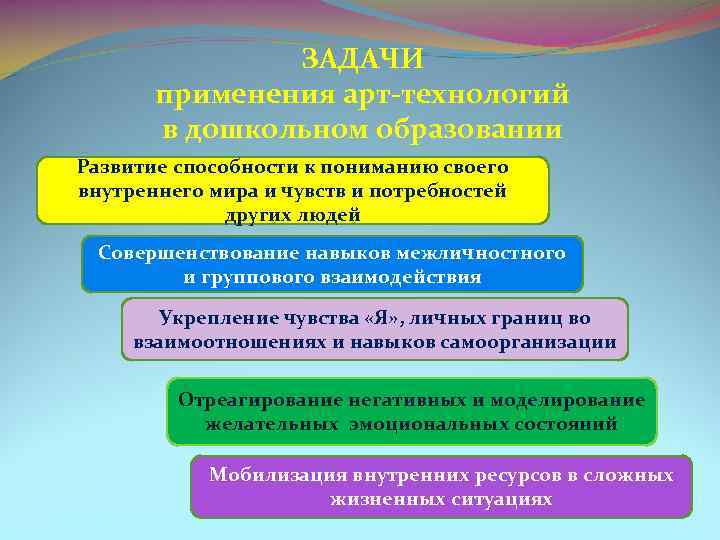 ЗАДАЧИ
применения арт-технологий
в дошкольном образовании

Развитие способности к пониманию своего внутреннего мира и чувств и потребностей других людей

Совершенствование навыков межличностного и группового взаимодействия

Укрепление чувства «Я», личных границ во взаимоотношениях и навыков самоорганизации

Отреагирование негативных и моделирование желательных эмоциональных состояний

Мобилизация внутренних ресурсов в сложных жизненных ситуациях